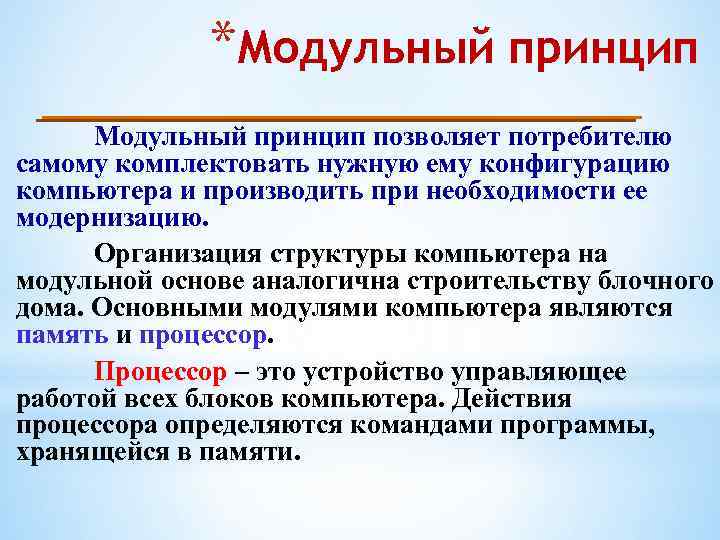 *Модульный принцип

Модульный принцип позволяет потребителю самому комплектовать нужную ему конфигурацию компьютера и производить при необходимости ее модернизацию.

Организация структуры компьютера на модульной основе аналогична строительству блочного дома. Основными модулями компьютера являются память и процессор.

Процессор – это устройство управляющее работой всех блоков компьютера. Действия процессора определяются командами программы, хранящейся в памяти.